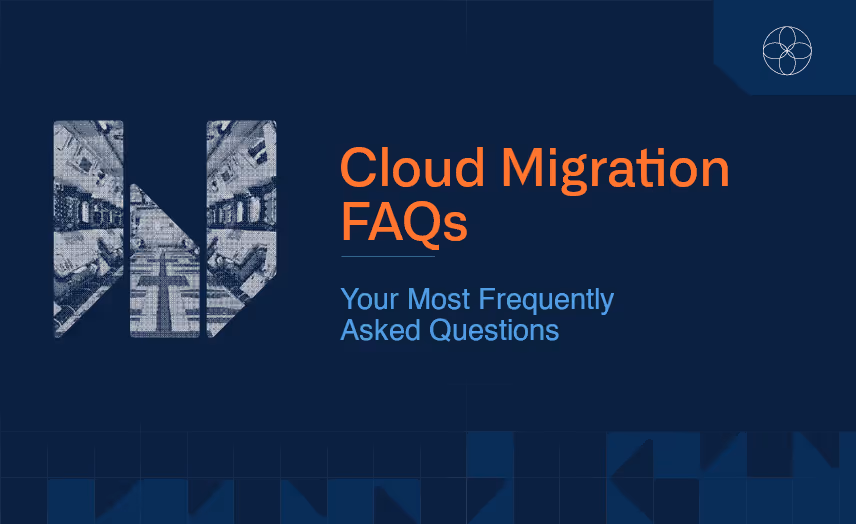 Cloud Migration FAQs

Your Most Frequently Asked Questions